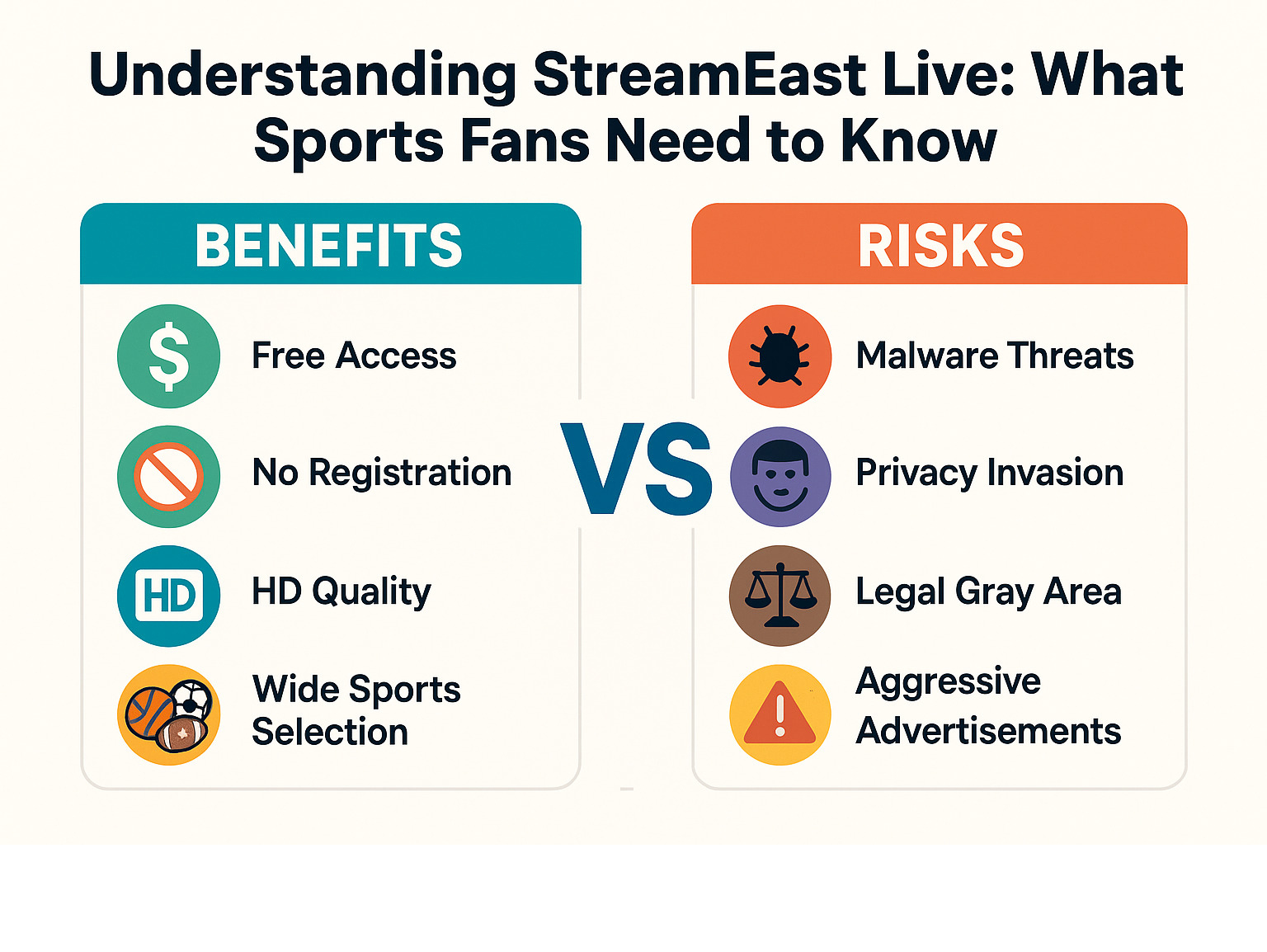 Understanding StreamEast Live: What Sports Fans Need to Know

BENEFITS

$ Free Access

No Registration

HD HD Quality

Wide Sports Selection

VS

RISKS

Malware Threats

Privacy Invasion

Legal Gray Area

Aggressive Advertisements